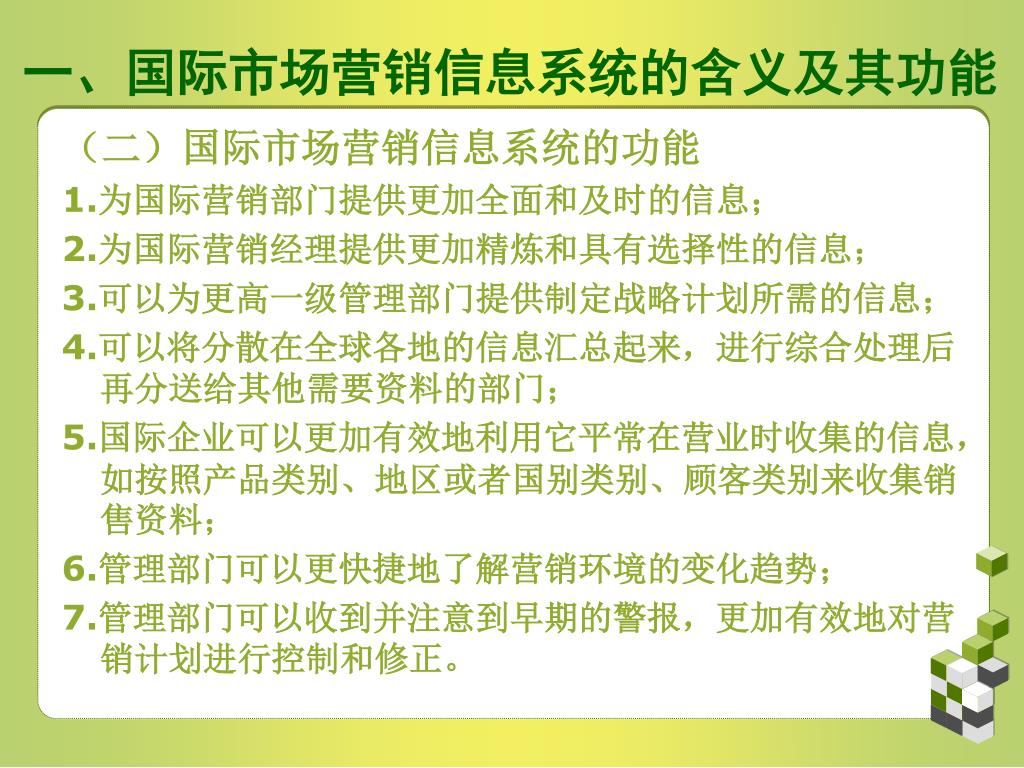 一、国际市场营销信息系统的含义及其功能

（二）国际市场营销信息系统的功能

1.为国际营销部门提供更加全面和及时的信息；

2.为国际营销经理提供更加精炼和具有选择性的信息；

3.可以为更高一级管理部门提供制定战略计划所需的信息；

4.可以将分散在全球各地的信息汇总起来，进行综合处理后再分送给其他需要资料的部门；

5.国际企业可以更加有效地利用它平常在营业时收集的信息，如按照产品类别、地区或者国别类别、顾客类别来收集销售资料；

6.管理部门可以更快捷地了解营销环境的变化趋势；

7.管理部门可以收到并注意到早期的警报，更加有效地对营销计划进行控制和修正。